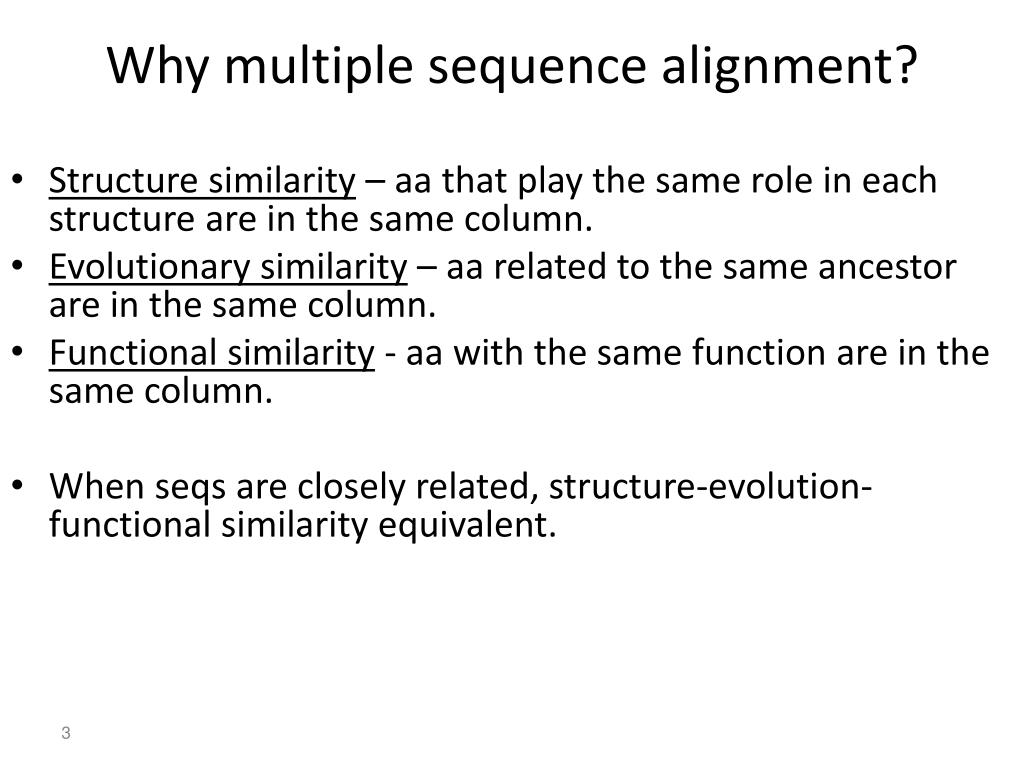 Why multiple sequence alignment?

• Structure similarity – aa that play the same role in each structure are in the same column.
• Evolutionary similarity – aa related to the same ancestor are in the same column.
• Functional similarity - aa with the same function are in the same column.

• When seqs are closely related, structure-evolution-functional similarity equivalent.

3